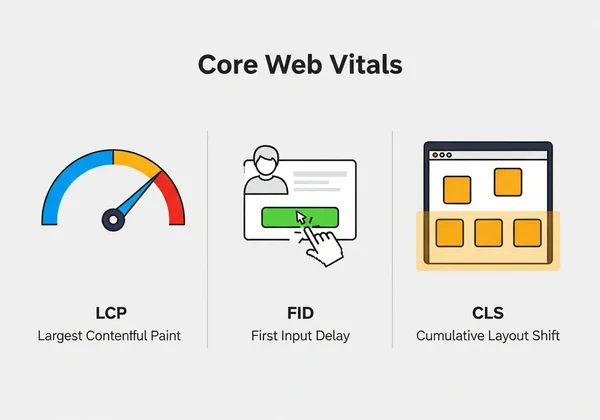 Core Web Vitals

LCP
Largest Contentful Paint

FID
First Input Delay

CLS
Cumulative Layout Shift